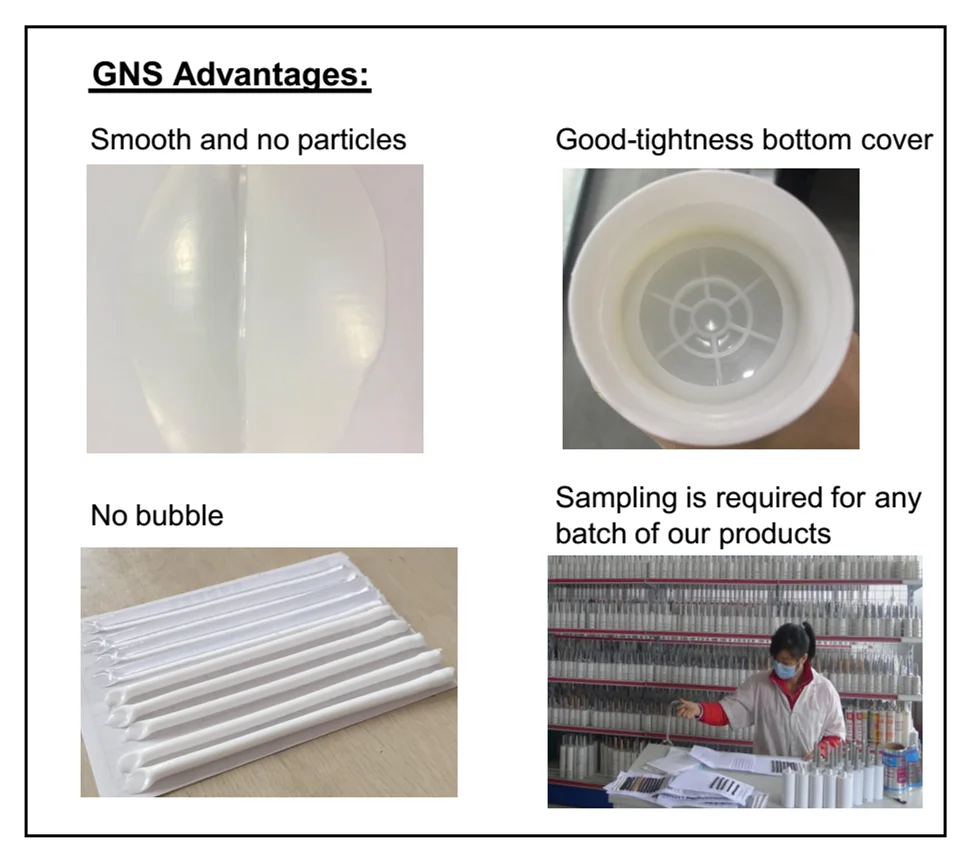 GNS Advantages:

Smooth and no particles

Good-tightness bottom cover

No bubble

Sampling is required for any batch of our products